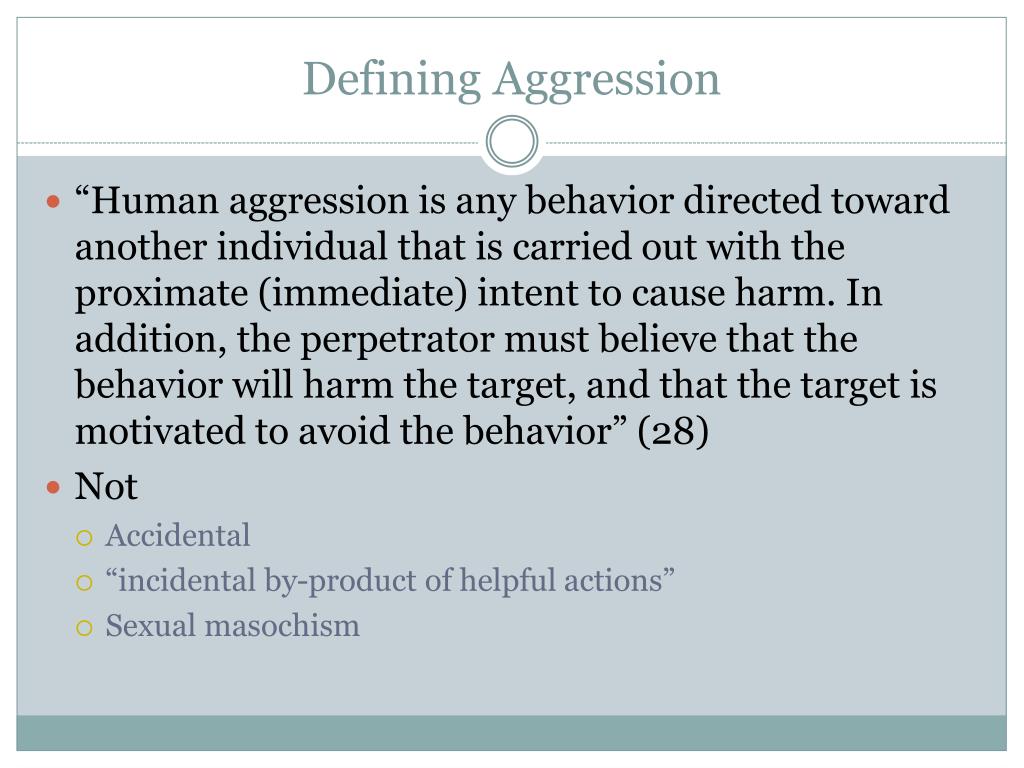 Defining Aggression

“Human aggression is any behavior directed toward another individual that is carried out with the proximate (immediate) intent to cause harm. In addition, the perpetrator must believe that the behavior will harm the target, and that the target is motivated to avoid the behavior” (28)

Not

Accidental

“incidental by-product of helpful actions”

Sexual masochism